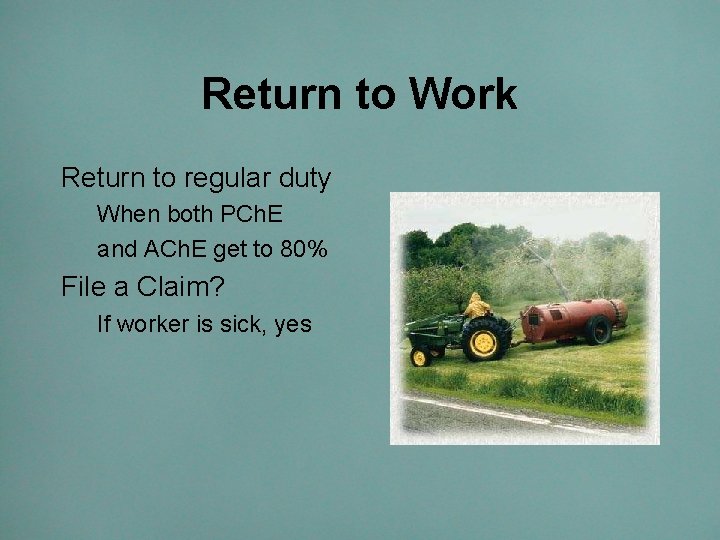 Return to Work

Return to regular duty

When both PChE and AChE get to 80%

File a Claim?

If worker is sick, yes